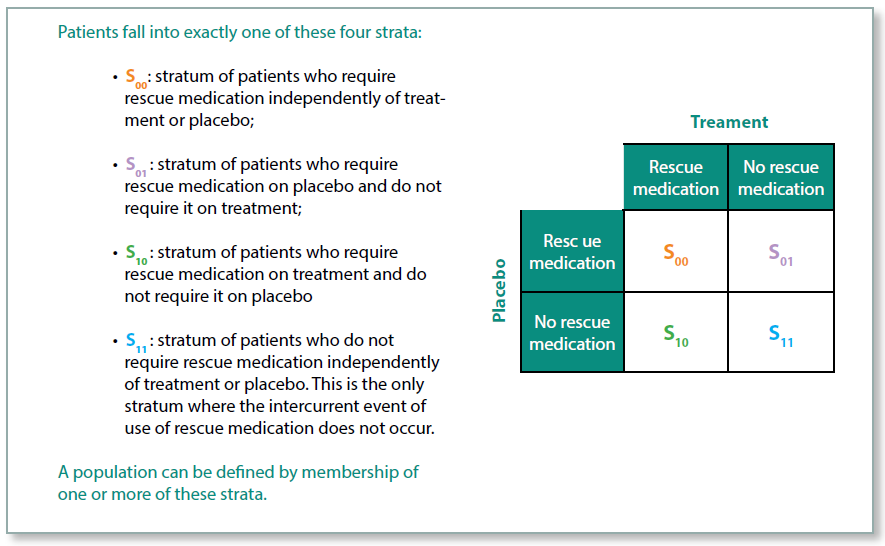 Patients fall into exactly one of these four strata:

• $S_{00}$: stratum of patients who require rescue medication independently of treatment or placebo;

• $S_{01}$: stratum of patients who require rescue medication on placebo and do not require it on treatment;

• $S_{10}$: stratum of patients who require rescue medication on treatment and do not require it on placebo

• $S_{11}$: stratum of patients who do not require rescue medication independently of treatment or placebo. This is the only stratum where the intercurrent event of use of rescue medication does not occur.

A population can be defined by membership of one or more of these strata.

Treament

Placebo

| | Rescue medication | No rescue medication |
|---|---|---|
| Resc ue medication | $S_{00}$ | $S_{01}$ |
| No rescue medication | $S_{10}$ | $S_{11}$ |